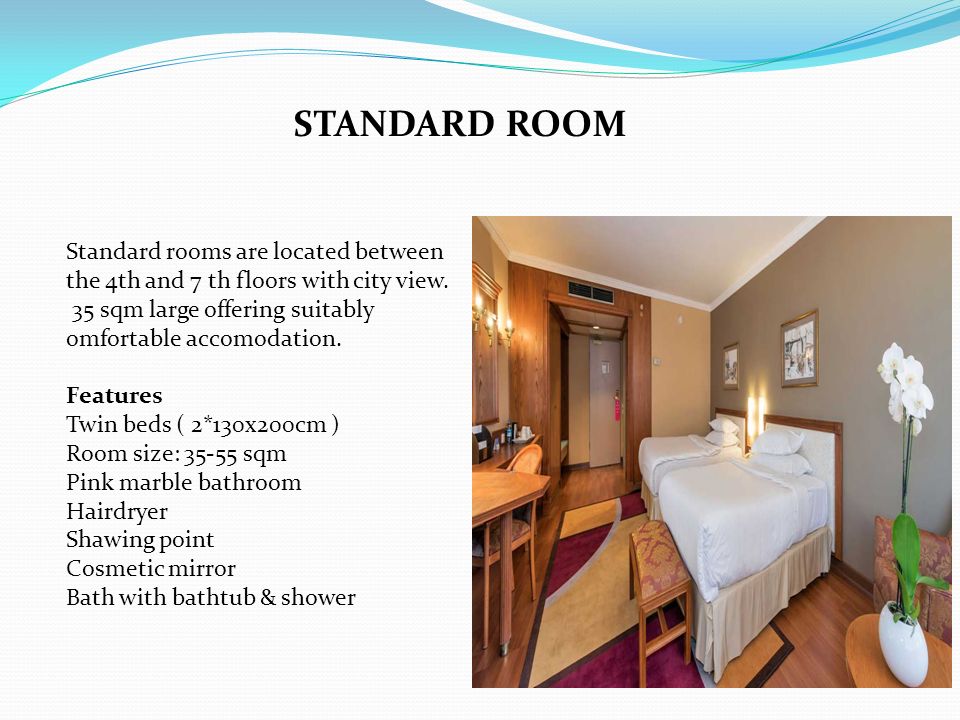 STANDARD ROOM

Standard rooms are located between the 4th and 7 th floors with city view. 35 sqm large offering suitably omfortable accomodation.

Features
Twin beds ( 2*130x200cm )
Room size: 35-55 sqm
Pink marble bathroom
Hairdryer
Shawing point
Cosmetic mirror
Bath with bathtub & shower